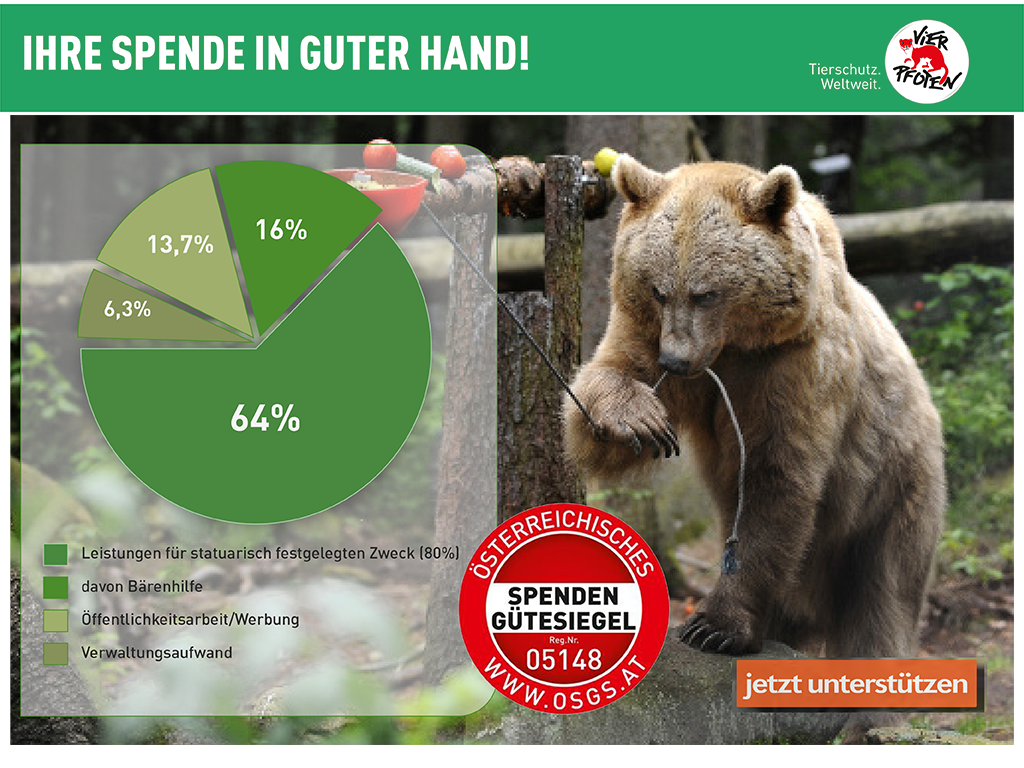 IHRE SPENDE IN GUTER HAND!

Tierschutz. Weltweit.

VIER PFOTEN

16%

13,7%

6,3%

64%

Leistungen für statuarisch festgelegten Zweck (80%)
davon Bärenhilfe
Öffentlichkeitsarbeit/Werbung
Verwaltungsaufwand

ÖSTERREICHISCHES
SPENDEN GÜTESIEGEL
Reg.Nr.
05148
WWW.OSGS.AT

jetzt unterstützen